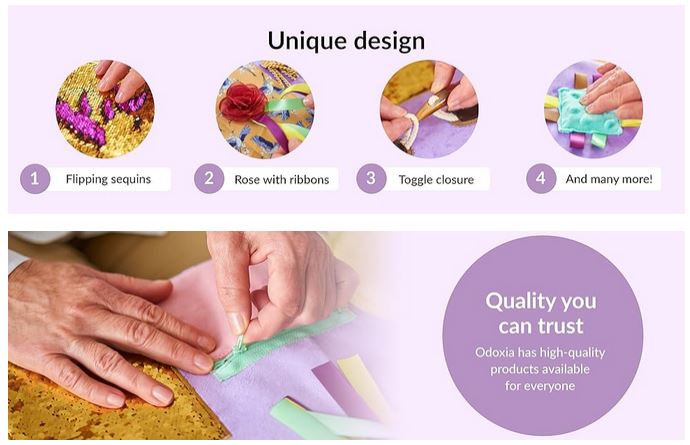 Unique design

1 Flipping sequins

2 Rose with ribbons

3 Toggle closure

4 And many more!

Quality you can trust

Odoxia has high-quality products available for everyone